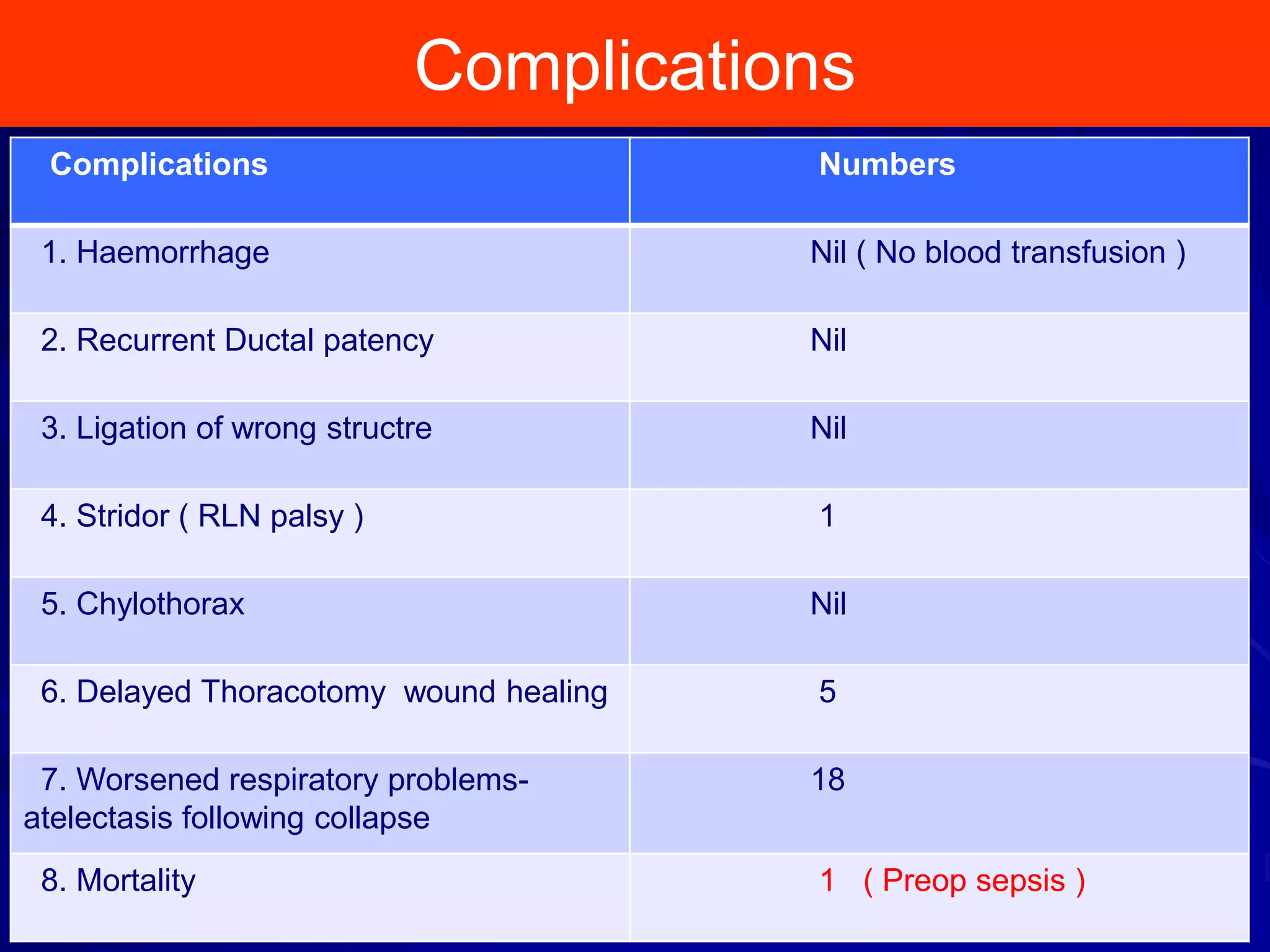 Complications

| Complications | Numbers |
|---|---|
| 1. Haemorrhage | Nil ( No blood transfusion ) |
| 2. Recurrent Ductal patency | Nil |
| 3. Ligation of wrong structre | Nil |
| 4. Stridor ( RLN palsy ) | 1 |
| 5. Chylothorax | Nil |
| 6. Delayed Thoracotomy wound healing | 5 |
| 7. Worsened respiratory problems- atelectasis following collapse | 18 |
| 8. Mortality | 1 ( Preop sepsis ) |